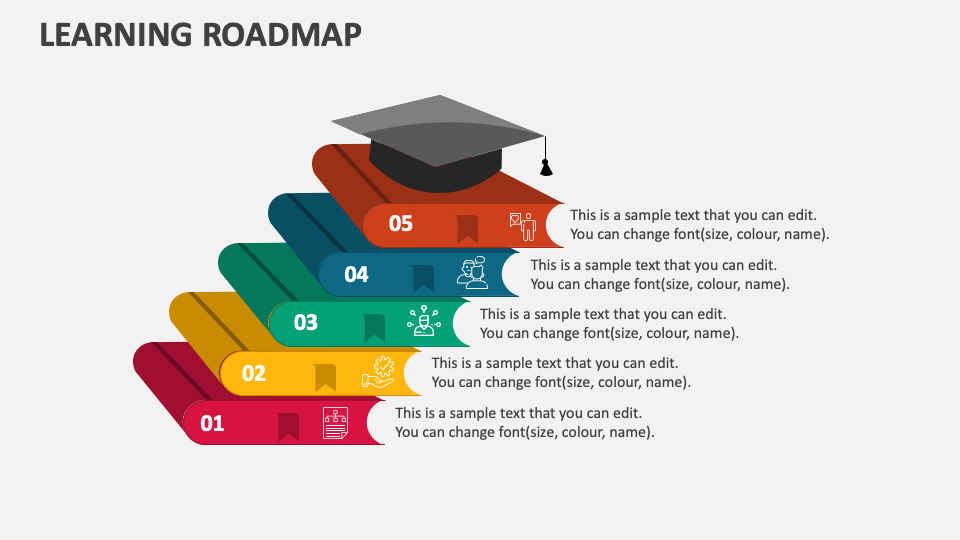 LEARNING ROADMAP

05
This is a sample text that you can edit. You can change font(size, colour, name).

04
This is a sample text that you can edit. You can change font(size, colour, name).

03
This is a sample text that you can edit. You can change font(size, colour, name).

02
This is a sample text that you can edit. You can change font(size, colour, name).

01
This is a sample text that you can edit. You can change font(size, colour, name).